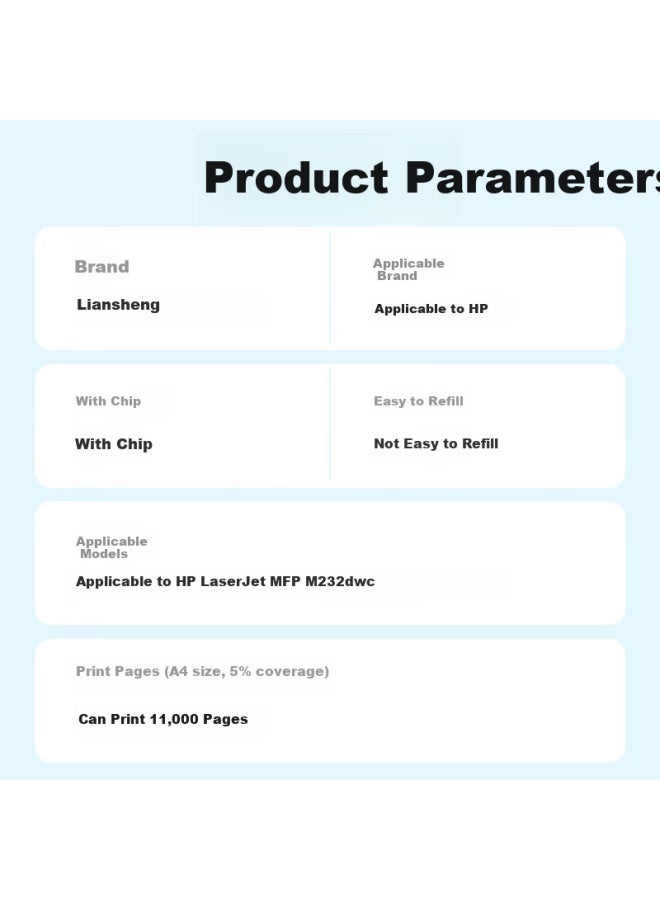 Product Parameters

Brand

Liansheng

Applicable Brand

Applicable to HP

With Chip

With Chip

Easy to Refill

Not Easy to Refill

Applicable Models

Applicable to HP LaserJet MFP M232dwc

Print Pages (A4 size, 5% coverage)

Can Print 11,000 Pages